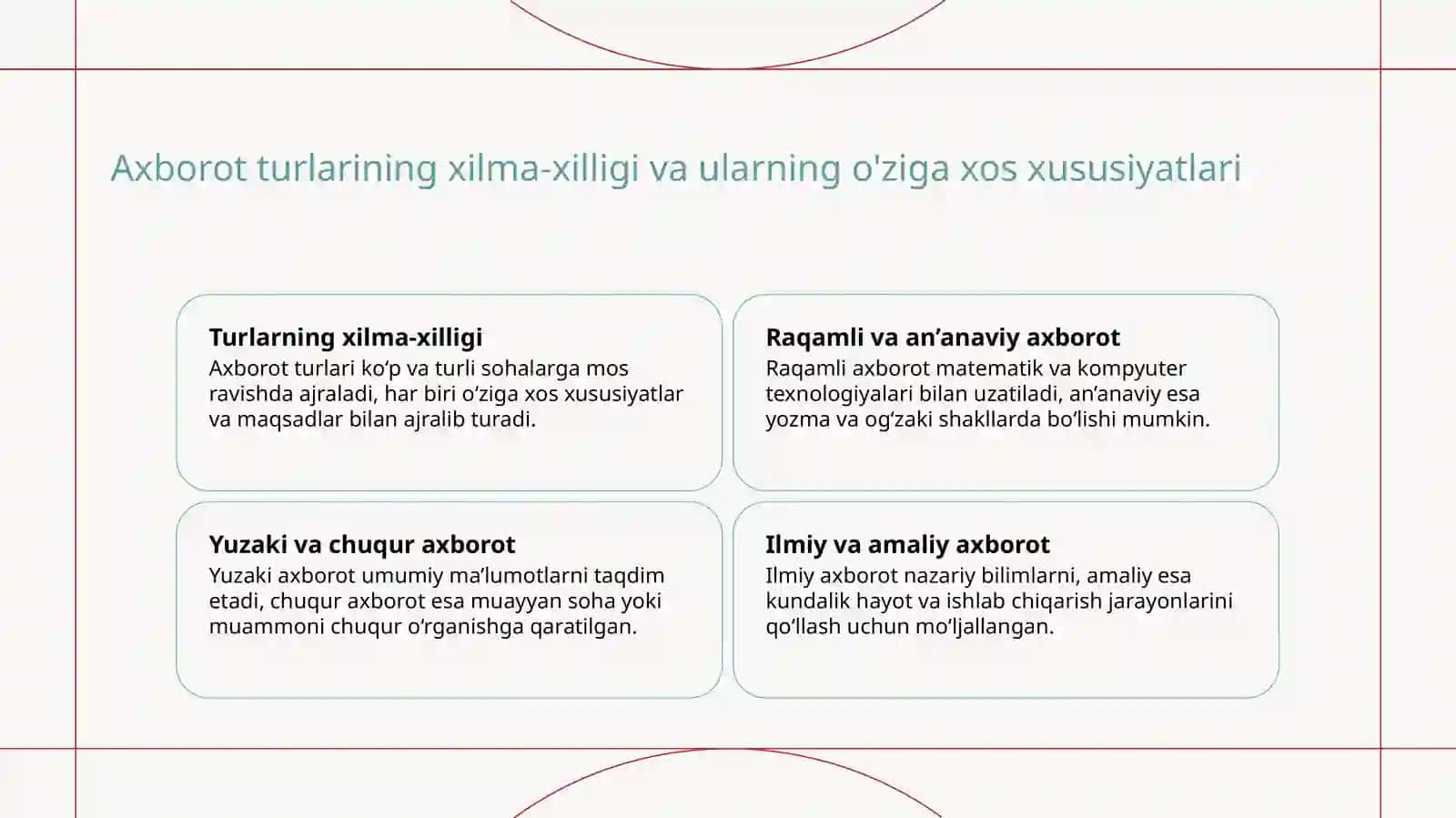 Axborot turlarining xilma-xilligi va ularning o'ziga xos xususiyatlari

Turlarning xilma-xilligi
Axborot turlari ko‘p va turli sohalarga mos ravishda ajraladi, har biri o‘ziga xos xususiyatlar va maqsadlar bilan ajralib turadi.

Raqamli va an’anaviy axborot
Raqamli axborot matematik va kompyuter texnologiyalari bilan uzatiladi, an’anaviy esa yozma va og‘zaki shakllarda bo‘lishi mumkin.

Yuzaki va chuqur axborot
Yuzaki axborot umumiy ma’lumotlarni taqdim etadi, chuqur axborot esa muayyan soha yoki muammoni chuqur o‘rganishga qaratilgan.

Ilmiy va amaliy axborot
Ilmiy axborot nazariy bilimlarni, amaliy esa kundalik hayot va ishlab chiqarish jarayonlarini qo‘llash uchun mo‘ljallangan.